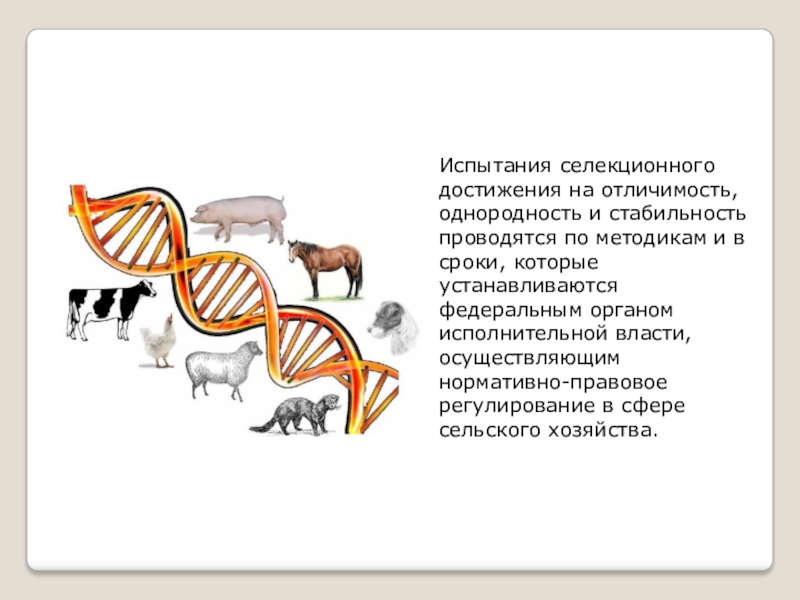 Испытания селекционного достижения на отличимость, однородность и стабильность проводятся по методикам и в сроки, которые устанавливаются федеральным органом исполнительной власти, осуществляющим нормативно-правовое регулирование в сфере сельского хозяйства.